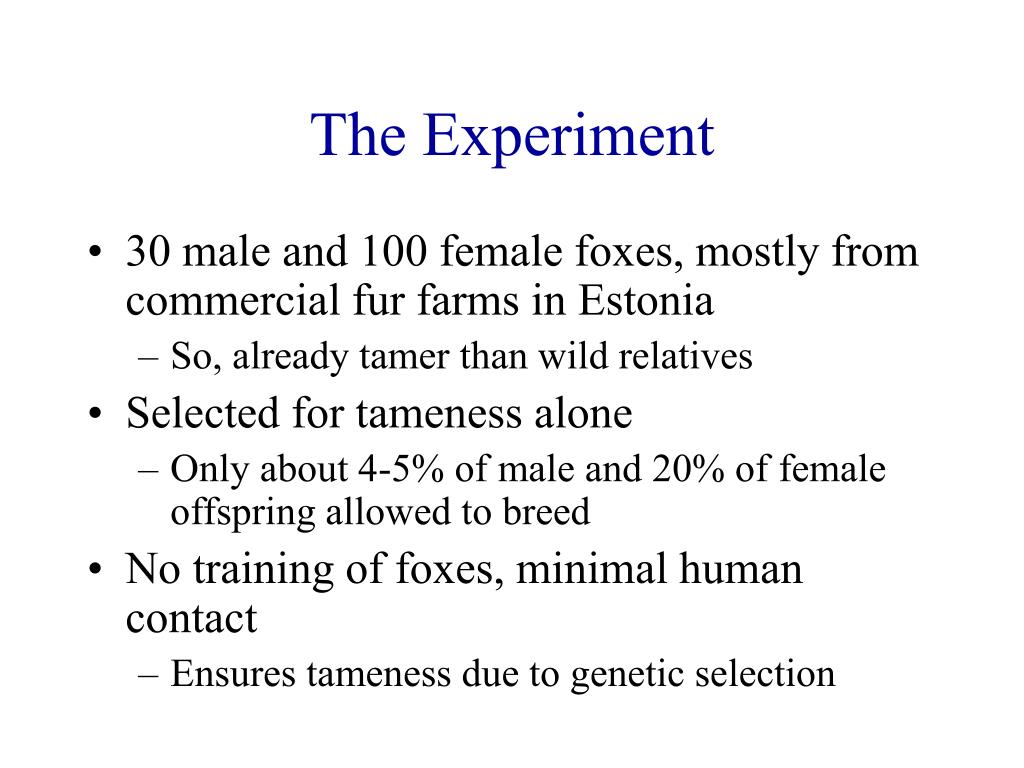 The Experiment

• 30 male and 100 female foxes, mostly from commercial fur farms in Estonia
– So, already tamer than wild relatives
• Selected for tameness alone
– Only about 4-5% of male and 20% of female offspring allowed to breed
• No training of foxes, minimal human contact
– Ensures tameness due to genetic selection